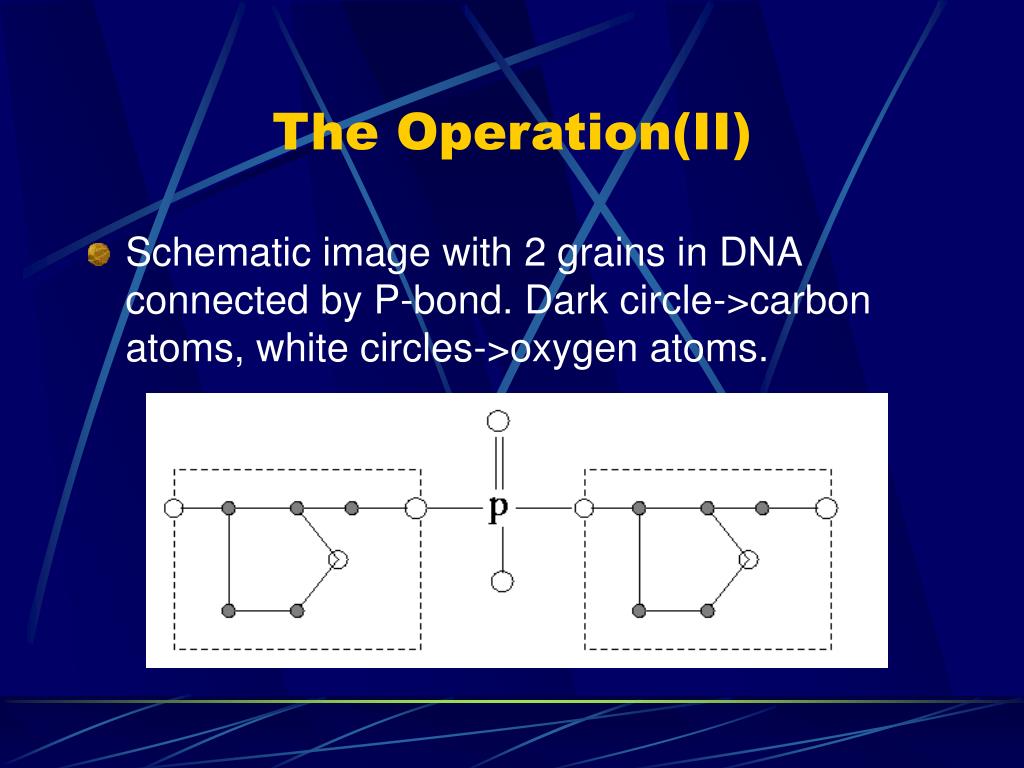 The Operation(II)

Schematic image with 2 grains in DNA connected by P-bond. Dark circle->carbon atoms, white circles->oxygen atoms.

p